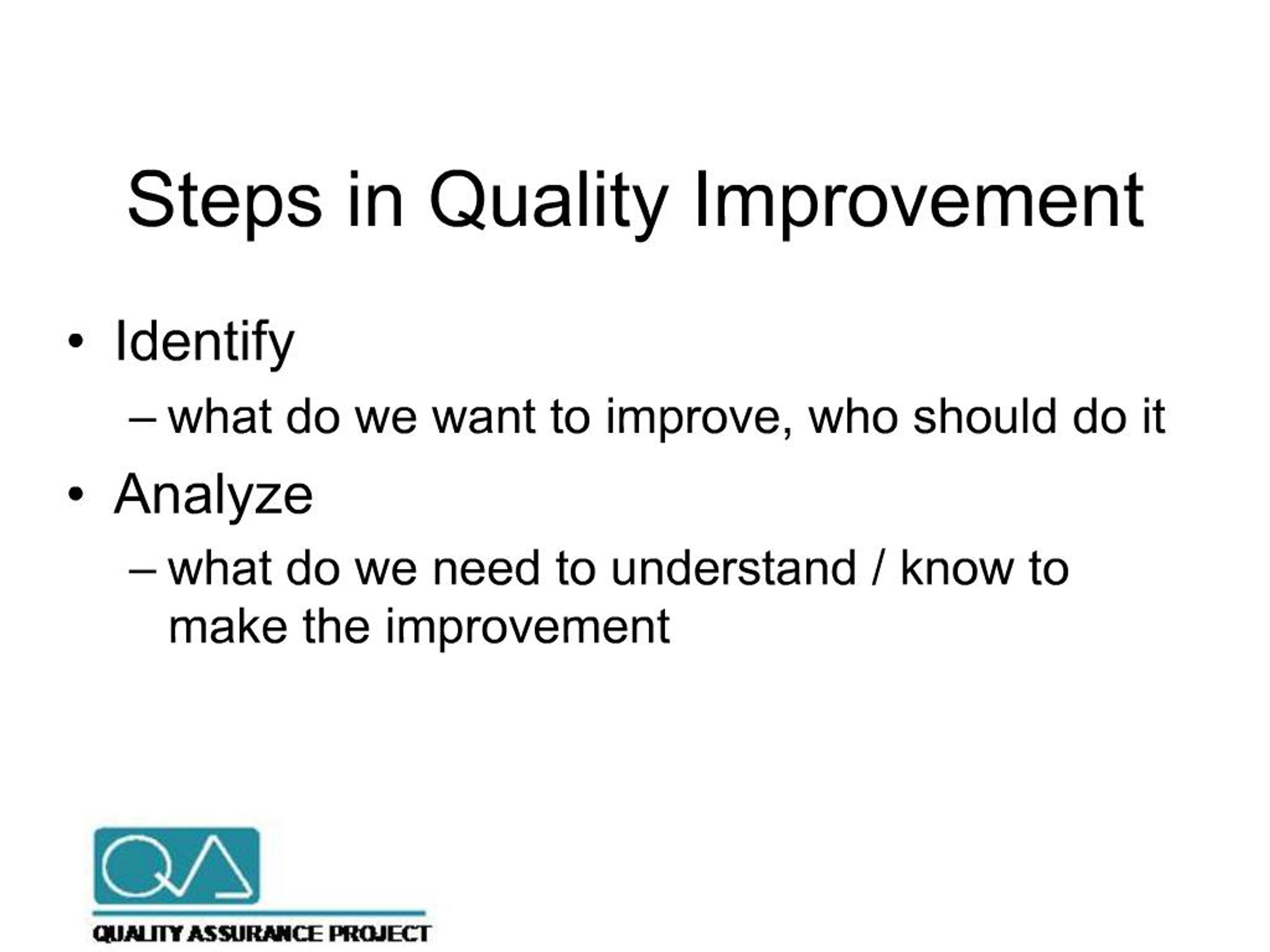 Steps in Quality Improvement

• Identify
– what do we want to improve, who should do it
• Analyze
– what do we need to understand / know to make the improvement

QA
QUALITY ASSURANCE PROJECT